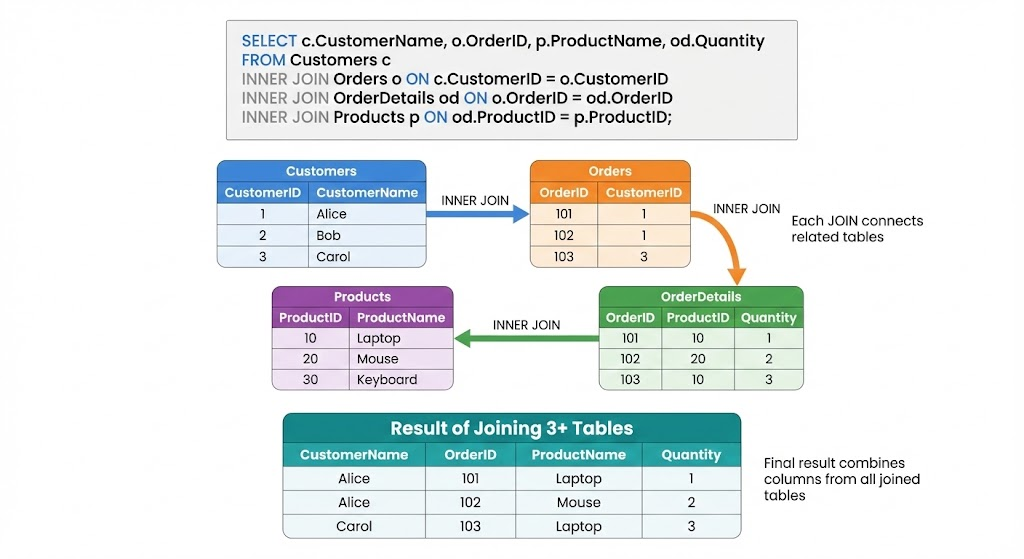 SELECT c.CustomerName, o.OrderID, p.ProductName, od.Quantity
FROM Customers c
INNER JOIN Orders o ON c.CustomerID = o.CustomerID
INNER JOIN OrderDetails od ON o.OrderID = od.OrderID
INNER JOIN Products p ON od.ProductID = p.ProductID;

Customers

| CustomerID | CustomerName |
|---|---|
| 1 | Alice |
| 2 | Bob |
| 3 | Carol |

INNER JOIN

Orders

| OrderID | CustomerID |
|---|---|
| 101 | 1 |
| 102 | 1 |
| 103 | 3 |

INNER JOIN

Each JOIN connects related tables

Products

| ProductID | ProductName |
|---|---|
| 10 | Laptop |
| 20 | Mouse |
| 30 | Keyboard |

INNER JOIN

OrderDetails

| OrderID | ProductID | Quantity |
|---|---|---|
| 101 | 10 | 1 |
| 102 | 20 | 2 |
| 103 | 10 | 3 |

Result of Joining 3+ Tables

| CustomerName | OrderID | ProductName | Quantity |
|---|---|---|---|
| Alice | 101 | Laptop | 1 |
| Alice | 102 | Mouse | 2 |
| Carol | 103 | Laptop | 3 |

Final result combines columns from all joined tables